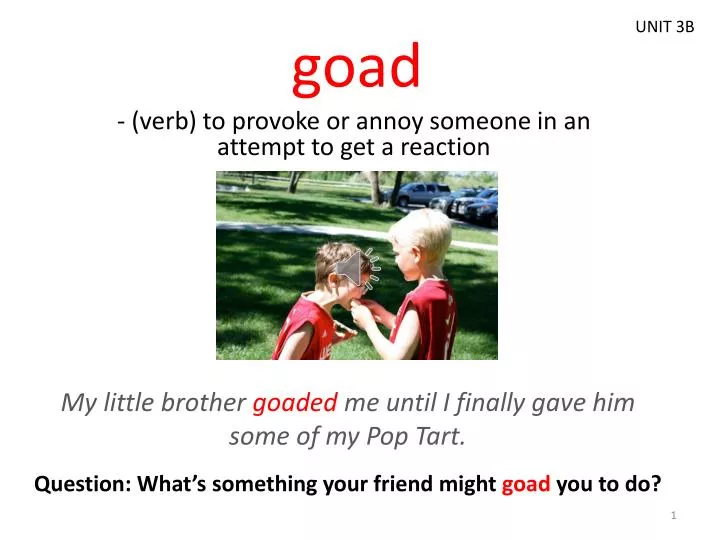 UNIT 3B

goad

- (verb) to provoke or annoy someone in an attempt to get a reaction

My little brother goaded me until I finally gave him some of my Pop Tart.

Question: What's something your friend might goad you to do?

1